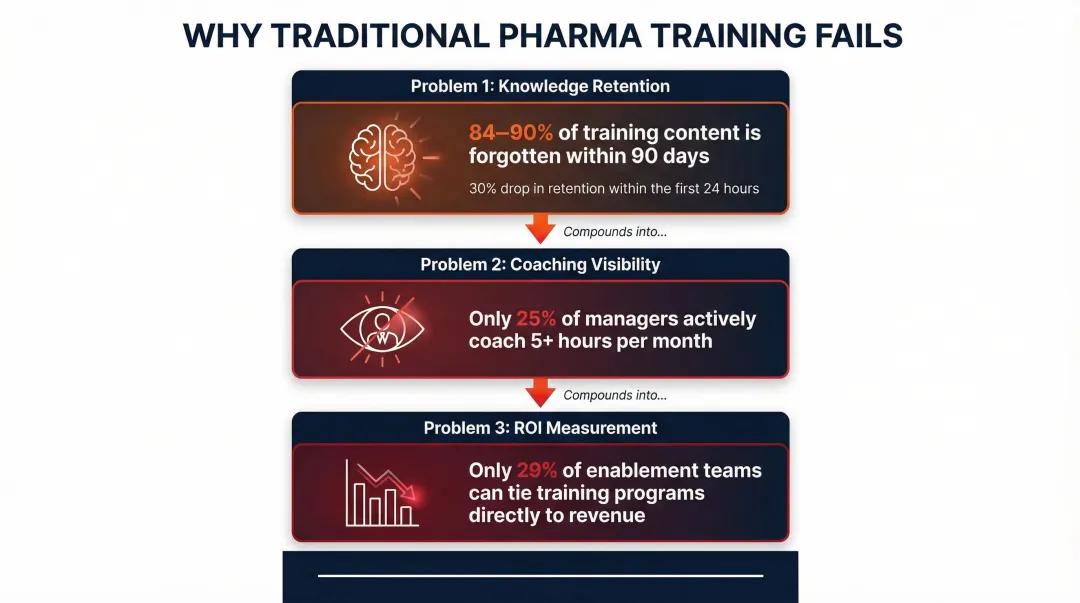 WHY TRADITIONAL PHARMA TRAINING FAILS

Problem 1: Knowledge Retention

84–90% of training content is forgotten within 90 days

30% drop in retention within the first 24 hours

Compounds into...

Problem 2: Coaching Visibility

Only 25% of managers actively coach 5+ hours per month

Compounds into...

Problem 3: ROI Measurement

Only 29% of enablement teams can tie training programs directly to revenue